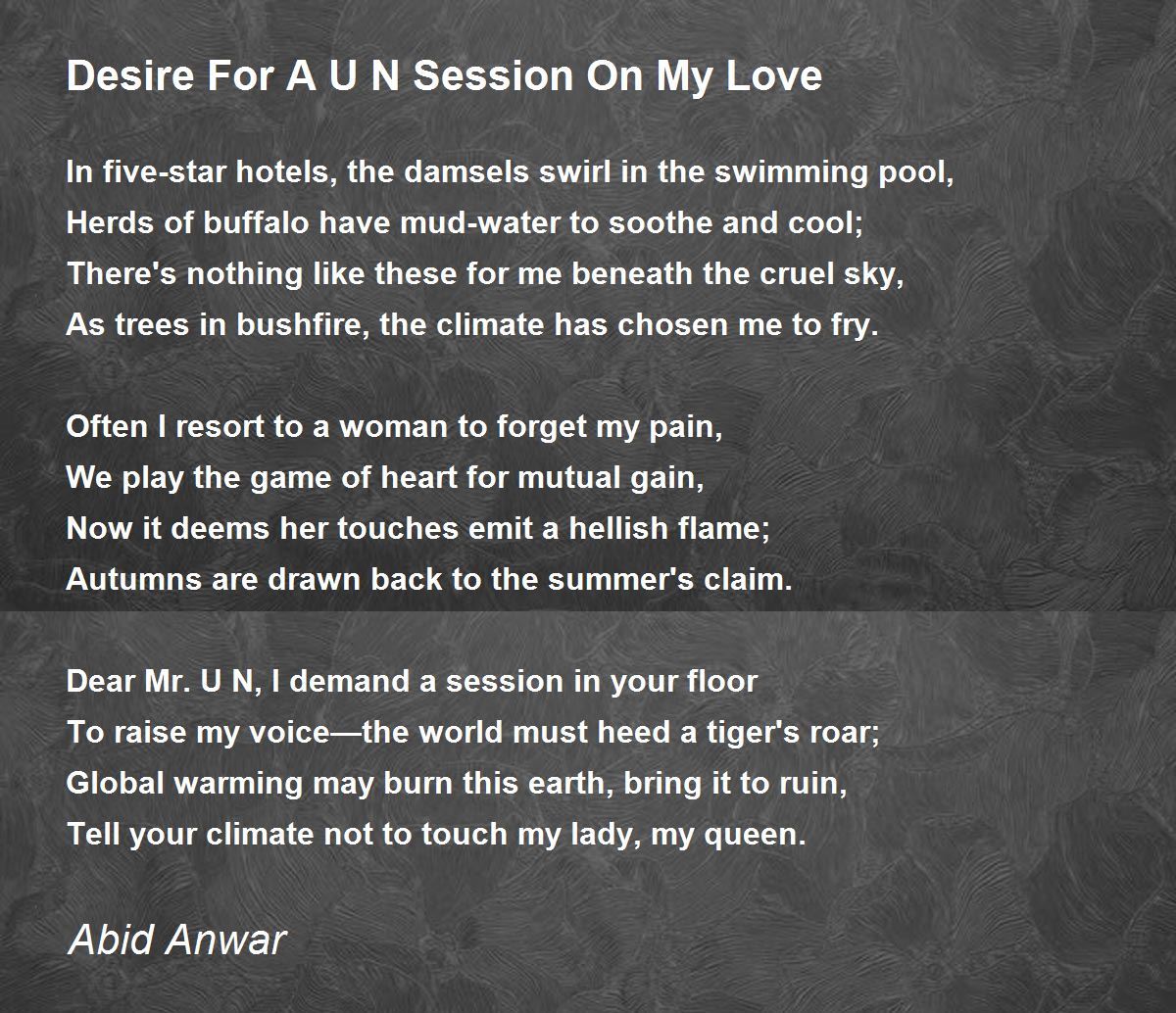 Desire For A U N Session On My Love

In five-star hotels, the damsels swirl in the swimming pool,
Herds of buffalo have mud-water to soothe and cool;
There's nothing like these for me beneath the cruel sky,
As trees in bushfire, the climate has chosen me to fry.

Often I resort to a woman to forget my pain,
We play the game of heart for mutual gain,
Now it deems her touches emit a hellish flame;
Autumns are drawn back to the summer's claim.

Dear Mr. U N, I demand a session in your floor
To raise my voice—the world must heed a tiger's roar;
Global warming may burn this earth, bring it to ruin,
Tell your climate not to touch my lady, my queen.

Abid Anwar